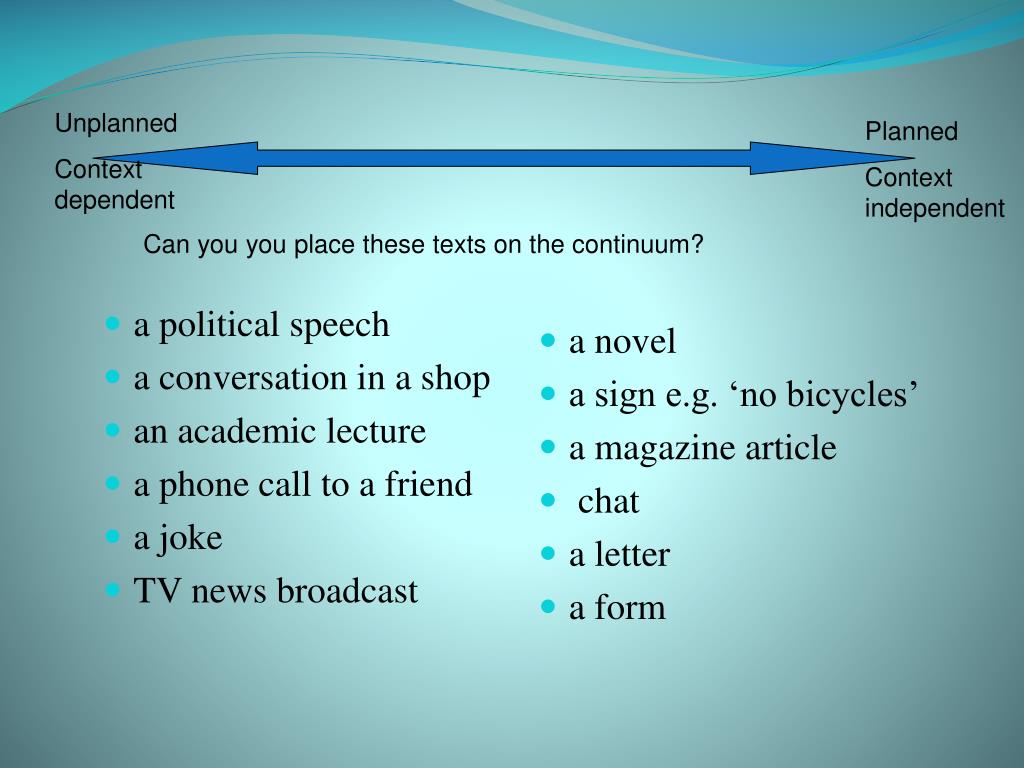 Unplanned

Context dependent

Planned

Context independent

Can you you place these texts on the continuum?

- a political speech
- a conversation in a shop
- an academic lecture
- a phone call to a friend
- a joke
- TV news broadcast

- a novel
- a sign e.g. ‘no bicycles’
- a magazine article
- chat
- a letter
- a form